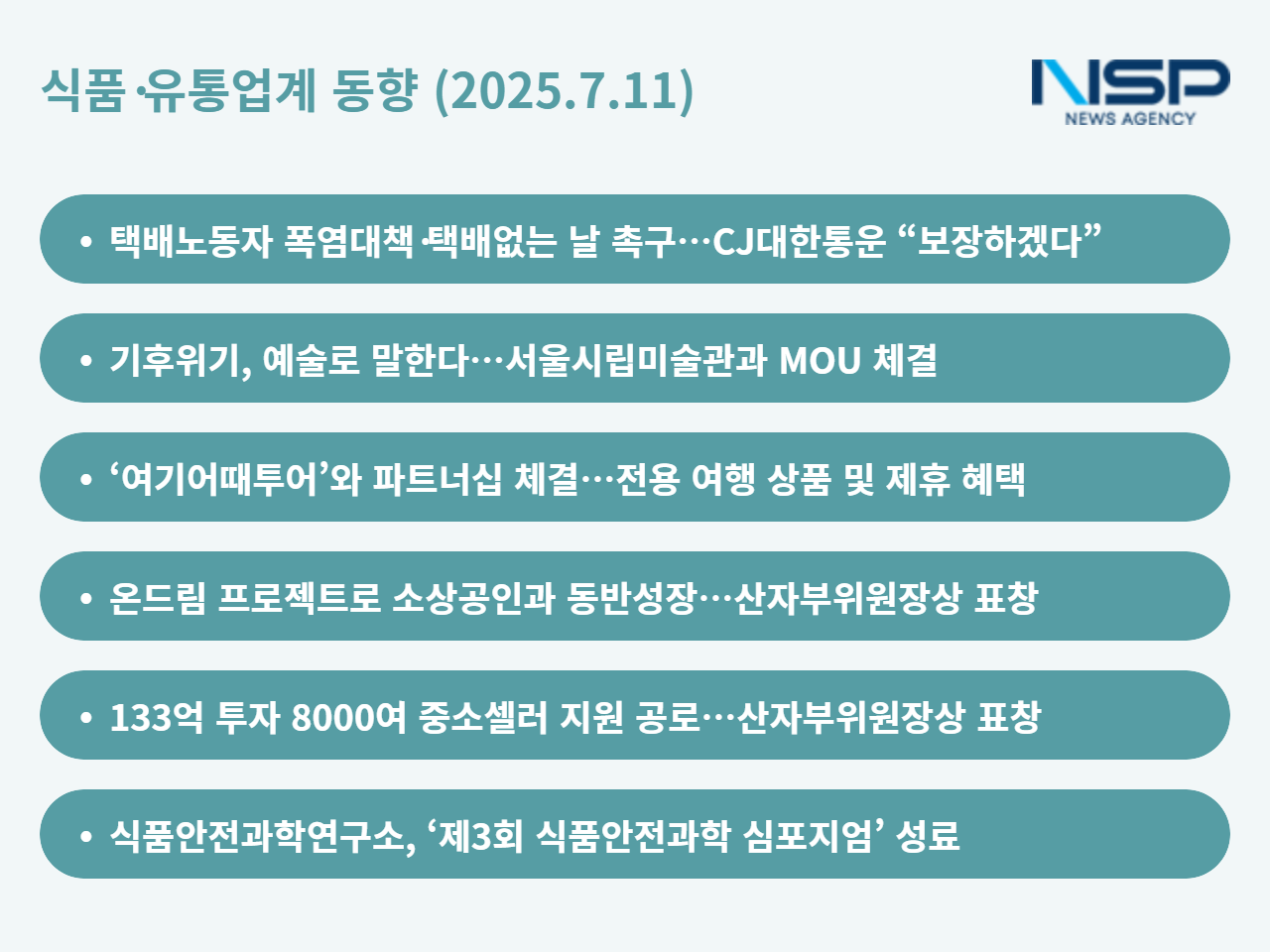 식품·유통업계 동향 (2025.7.11)

NSP
NEWS AGENCY

• 택배노동자 폭염대책·택배없는 날 촉구…CJ대한통운 “보장하겠다”

• 기후위기, 예술로 말한다…서울시립미술관과 MOU 체결

• ‘여기어때투어’와 파트너십 체결…전용 여행 상품 및 제휴 혜택

• 온드림 프로젝트로 소상공인과 동반성장…산자부위원장상 표창

• 133억 투자 8000여 중소셀러 지원 공로…산자부위원장상 표창

• 식품안전과학연구소, ‘제3회 식품안전과학 심포지엄’ 성료